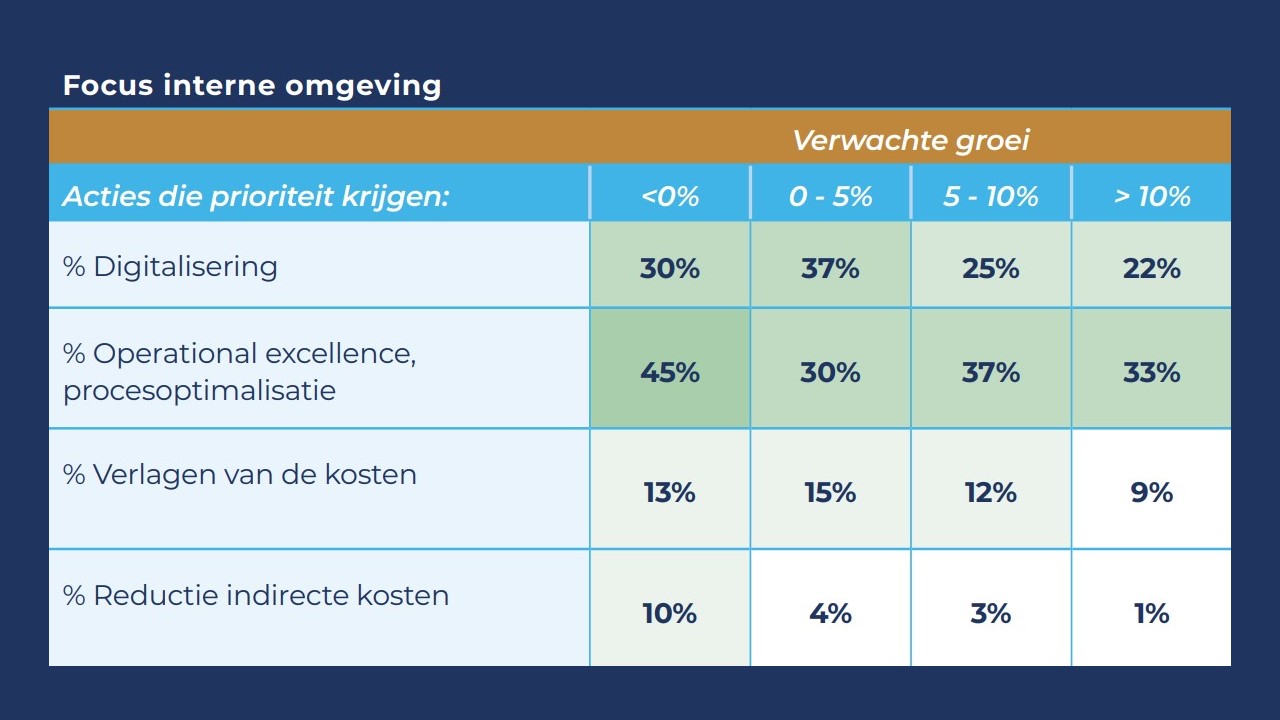 Focus interne omgeving

| | Verwachte groei | | | |
|---|---|---|---|---|
| Acties die prioriteit krijgen: | <0% | 0 - 5% | 5 - 10% | > 10% |
| % Digitalisering | 30% | 37% | 25% | 22% |
| % Operational excellence, procesoptimalisatie | 45% | 30% | 37% | 33% |
| % Verlagen van de kosten | 13% | 15% | 12% | 9% |
| % Reductie indirecte kosten | 10% | 4% | 3% | 1% |